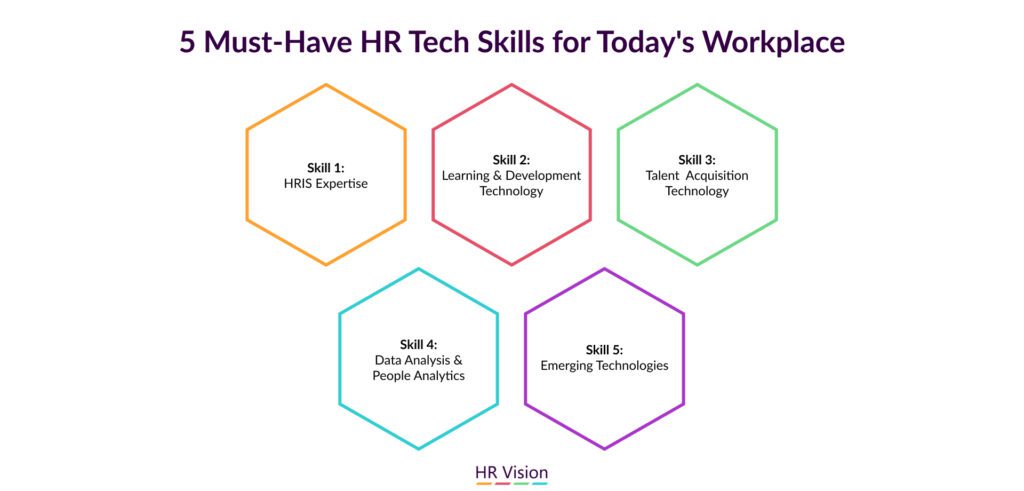 5 Must-Have HR Tech Skills for Today's Workplace

Skill 1:
HRIS Expertise

Skill 2:
Learning & Development Technology

Skill 3:
Talent Acquisition Technology

Skill 4:
Data Analysis & People Analytics

Skill 5:
Emerging Technologies

HR Vision